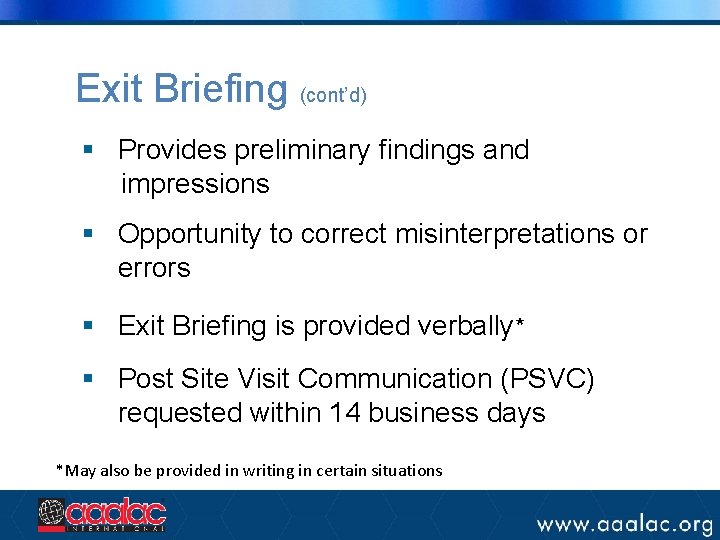 Exit Briefing (cont'd)

▪ Provides preliminary findings and impressions

▪ Opportunity to correct misinterpretations or errors

▪ Exit Briefing is provided verbally*

▪ Post Site Visit Communication (PSVC) requested within 14 business days

*May also be provided in writing in certain situations

aaalac INTERNATIONAL

www.aaalac.org